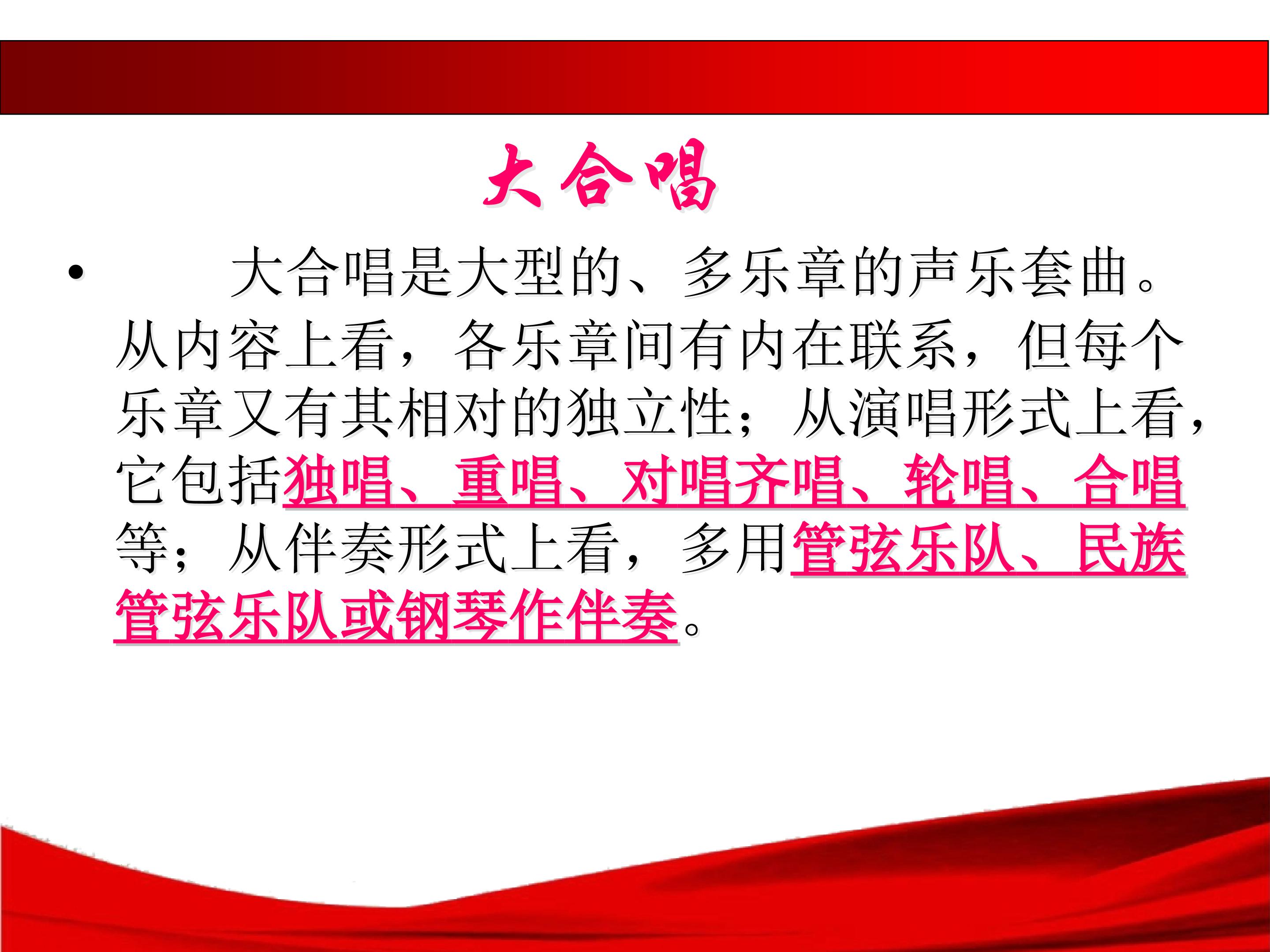 大合唱

• 大合唱是大型的、多乐章的声乐套曲。从内容上看，各乐章间有内在联系，但每个乐章又有其相对的独立性；从演唱形式上看，它包括独唱、重唱、对唱齐唱、轮唱、合唱等；从伴奏形式上看，多用管弦乐队、民族管弦乐队或钢琴作伴奏。